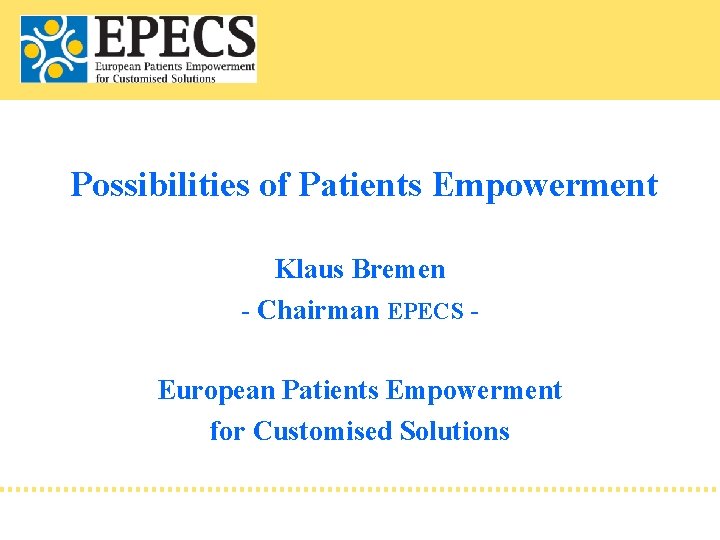 EPECS
European Patients Empowerment for Customised Solutions

Possibilities of Patients Empowerment

Klaus Bremen
- Chairman EPECS -

European Patients Empowerment for Customised Solutions